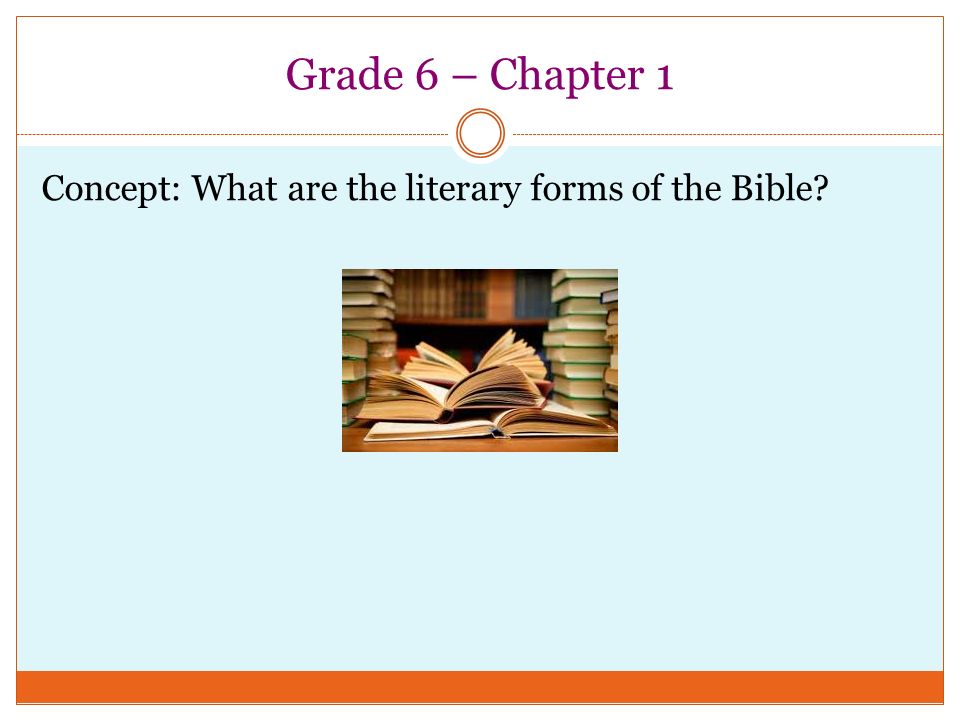 Grade 6 – Chapter 1

Concept: What are the literary forms of the Bible?